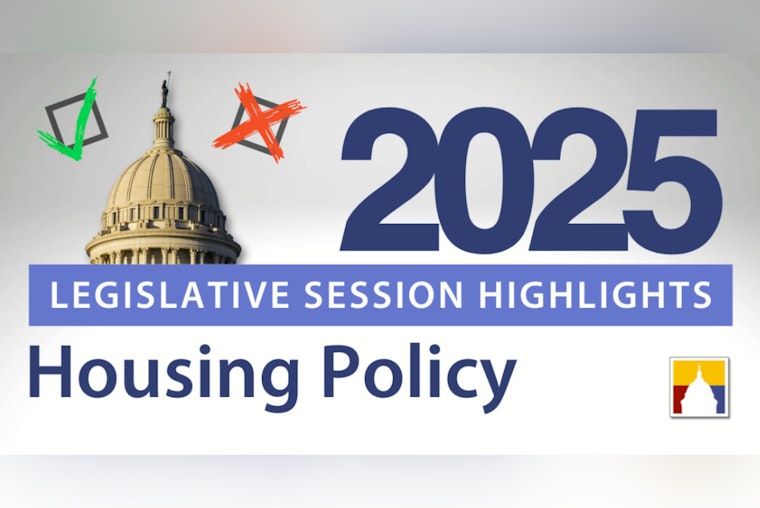 2025
LEGISLATIVE SESSION HIGHLIGHTS
Housing Policy